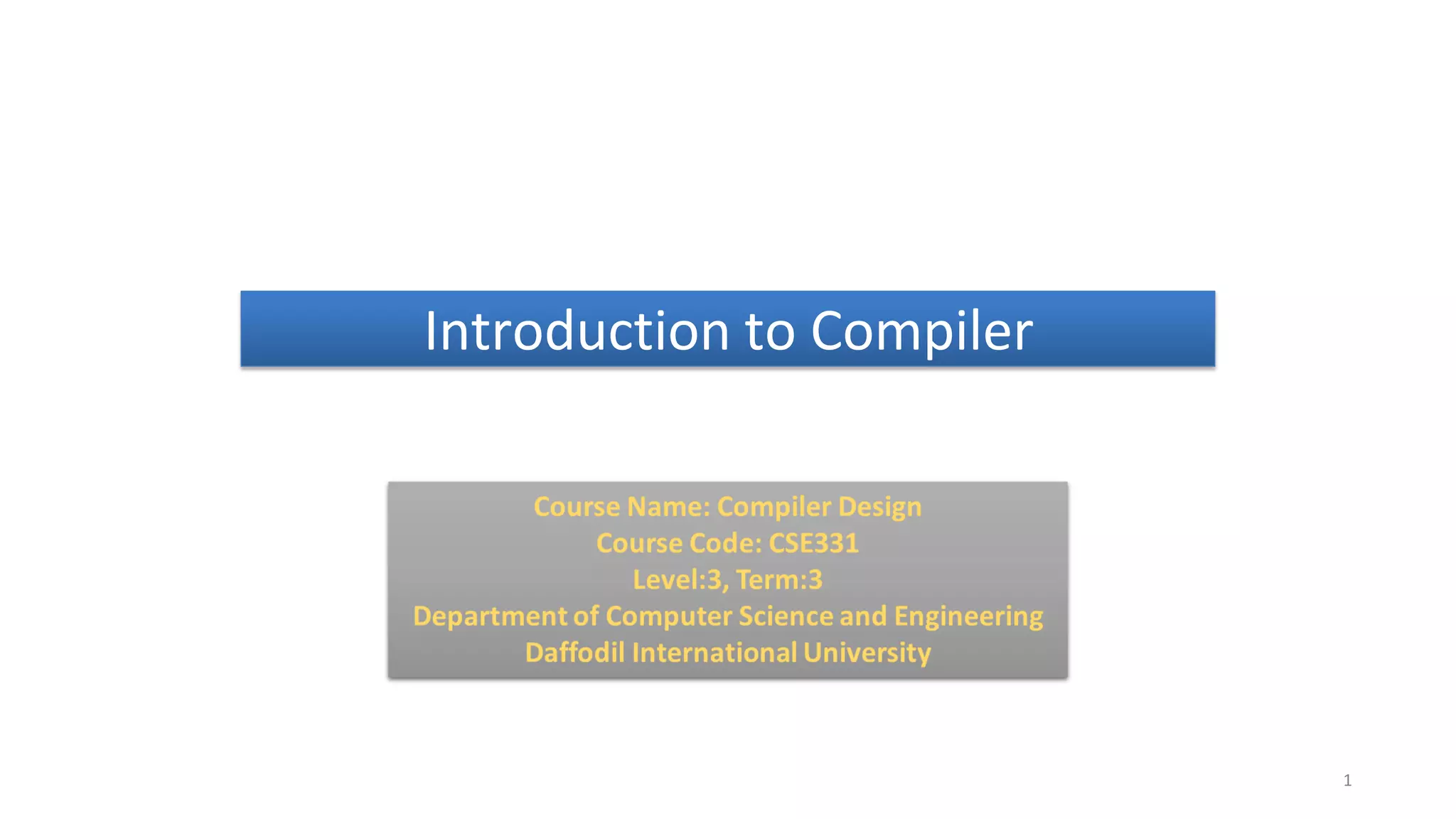 Introduction to Compiler

Course Name: Compiler Design
Course Code: CSE331
Level:3, Term:3
Department of Computer Science and Engineering
Daffodil International University

1